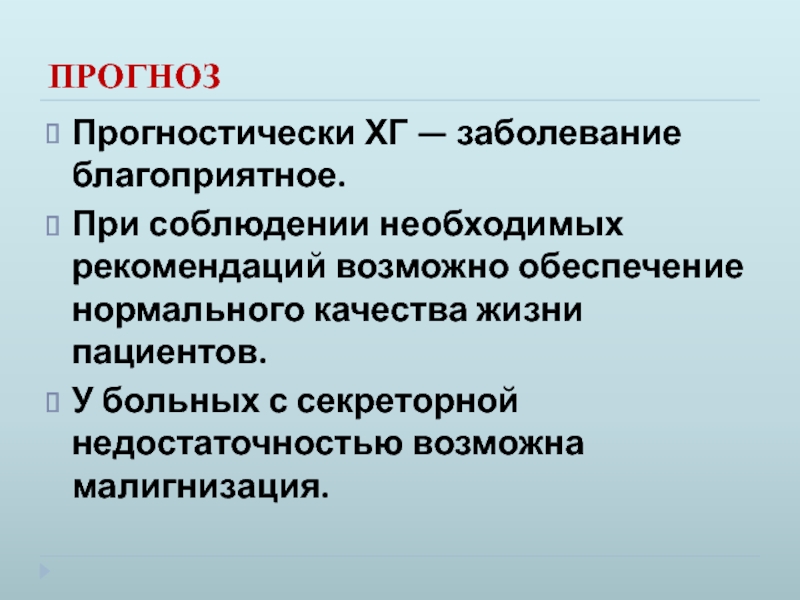 ПРОГНОЗ

Прогностически ХГ — заболевание благоприятное.

При соблюдении необходимых рекомендаций возможно обеспечение нормального качества жизни пациентов.

У больных с секреторной недостаточностью возможна малигнизация.